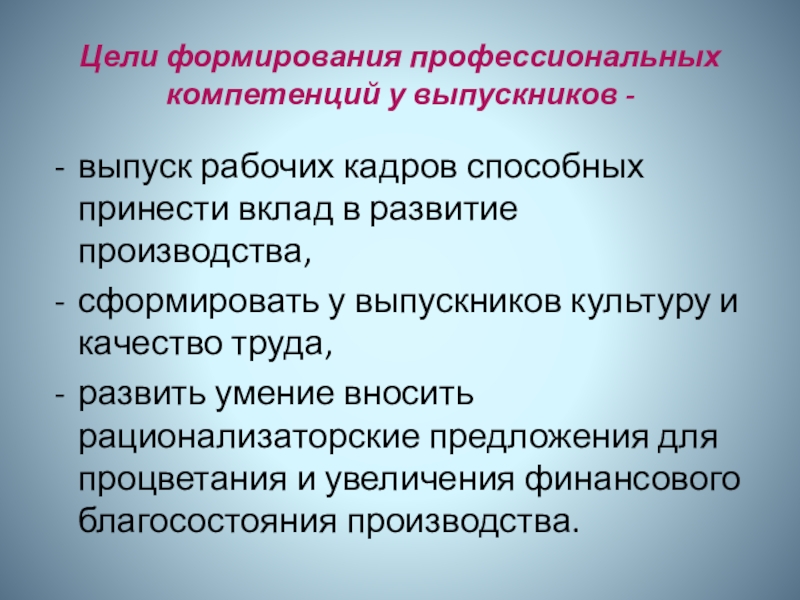 Цели формирования профессиональных компетенций у выпускников -

- выпуск рабочих кадров способных принести вклад в развитие производства,
- сформировать у выпускников культуру и качество труда,
- развить умение вносить рационализаторские предложения для процветания и увеличения финансового благосостояния производства.